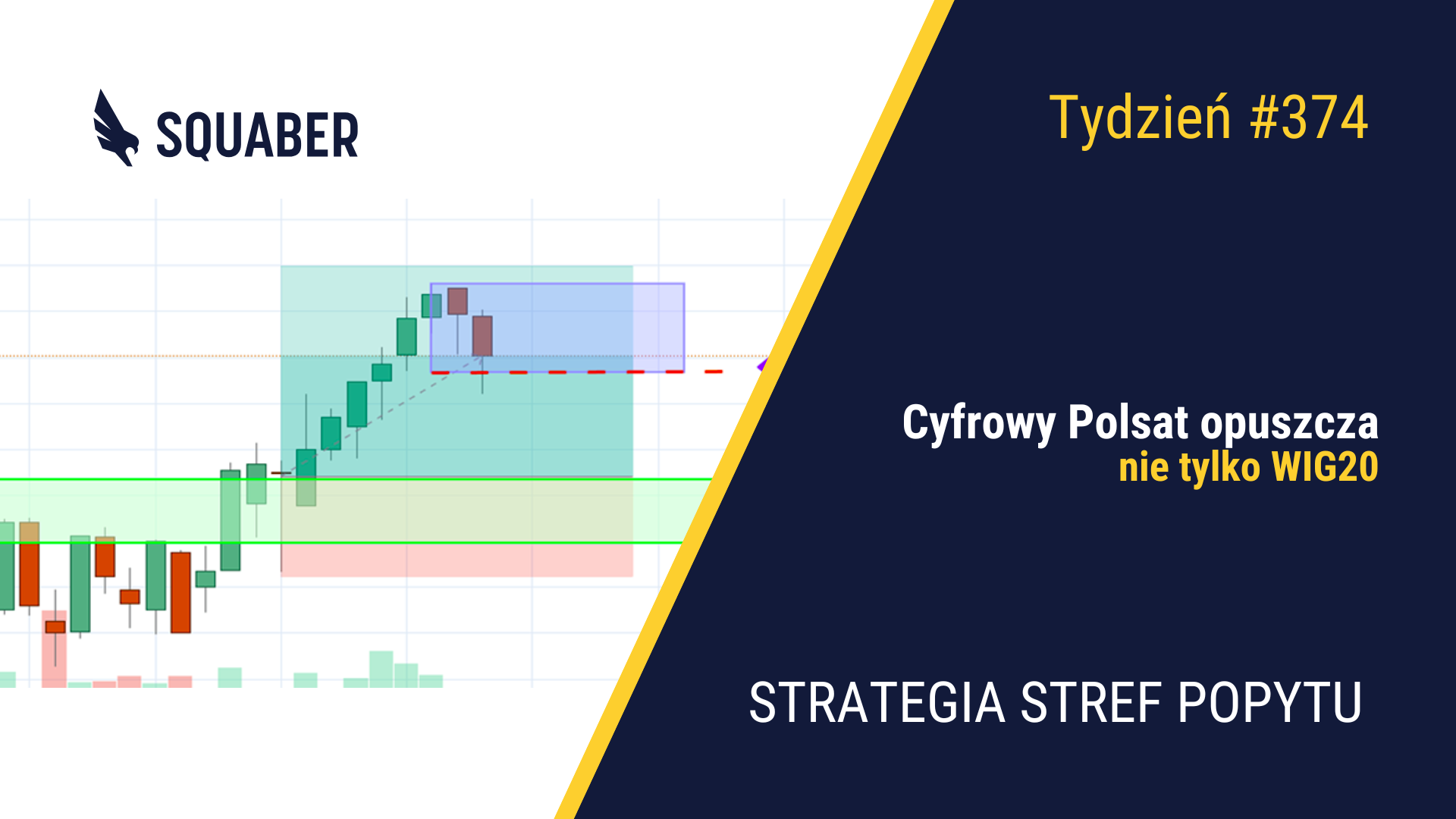 SQUABER

Tydzień #374

Cyfrowy Polsat opuszcza
nie tylko WIG20

STRATEGIA STREF POPYTU